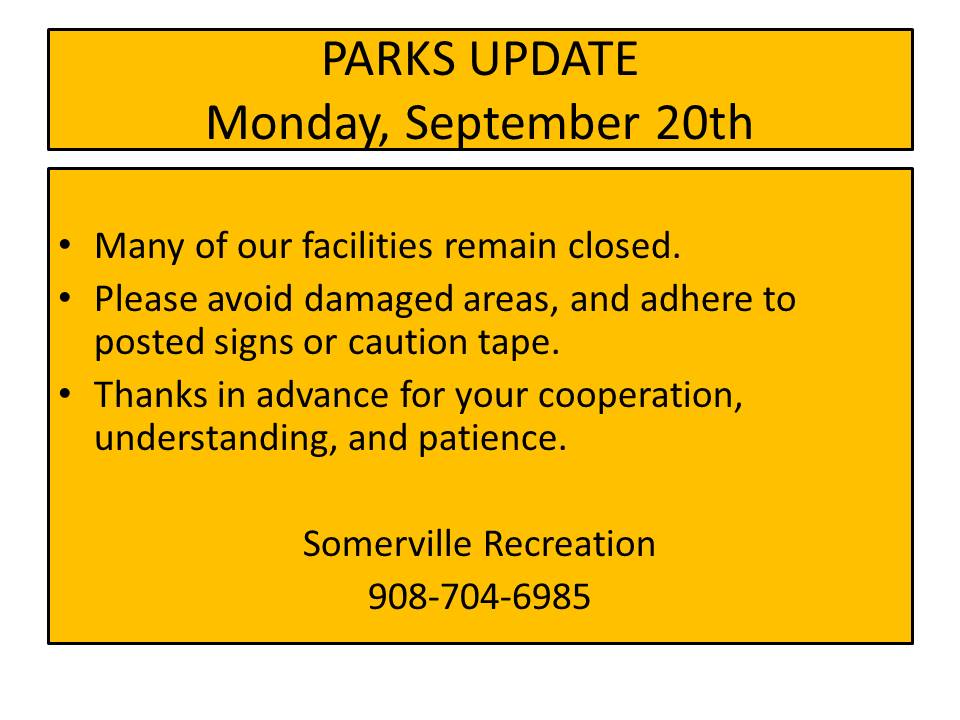 PARKS UPDATE
Monday, September 20th

• Many of our facilities remain closed.
• Please avoid damaged areas, and adhere to posted signs or caution tape.
• Thanks in advance for your cooperation, understanding, and patience.

Somerville Recreation
908-704-6985